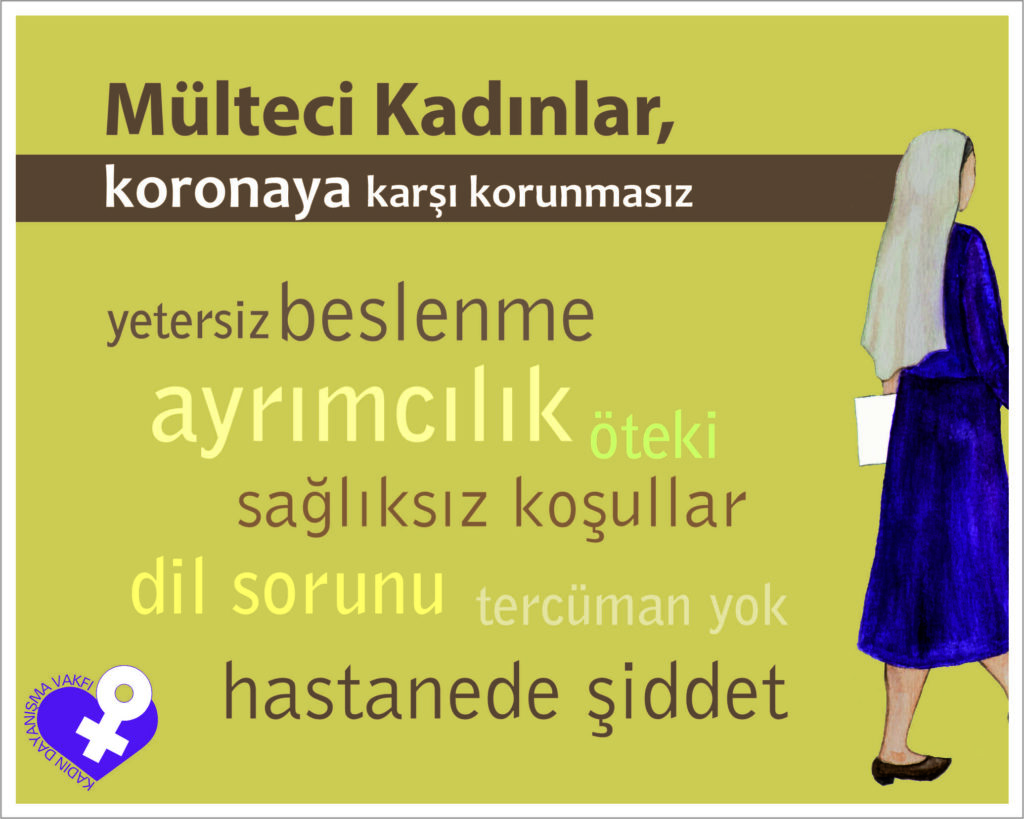 Mülteci Kadınlar,
koronaya karşı korunmasız

yetersiz beslenme
ayrımcılık öteki
sağlıksız koşullar
dil sorunu tercüman yok
hastanede şiddet

KADIN DAYANIŞMA VAKFI